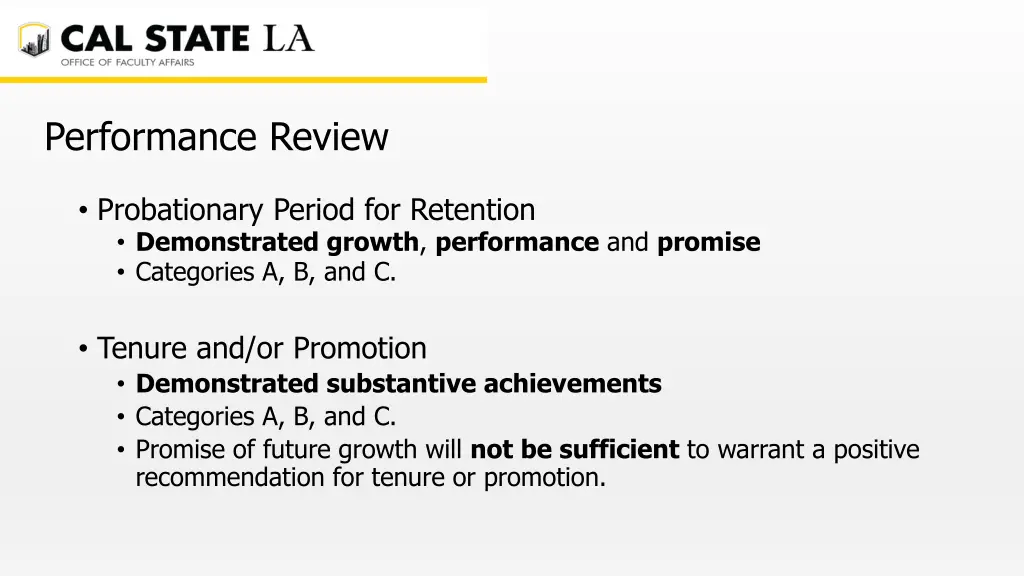 CAL STATE LA
OFFICE OF FACULTY AFFAIRS

Performance Review

• Probationary Period for Retention
  • Demonstrated growth, performance and promise
  • Categories A, B, and C.

• Tenure and/or Promotion
  • Demonstrated substantive achievements
  • Categories A, B, and C.
  • Promise of future growth will not be sufficient to warrant a positive recommendation for tenure or promotion.